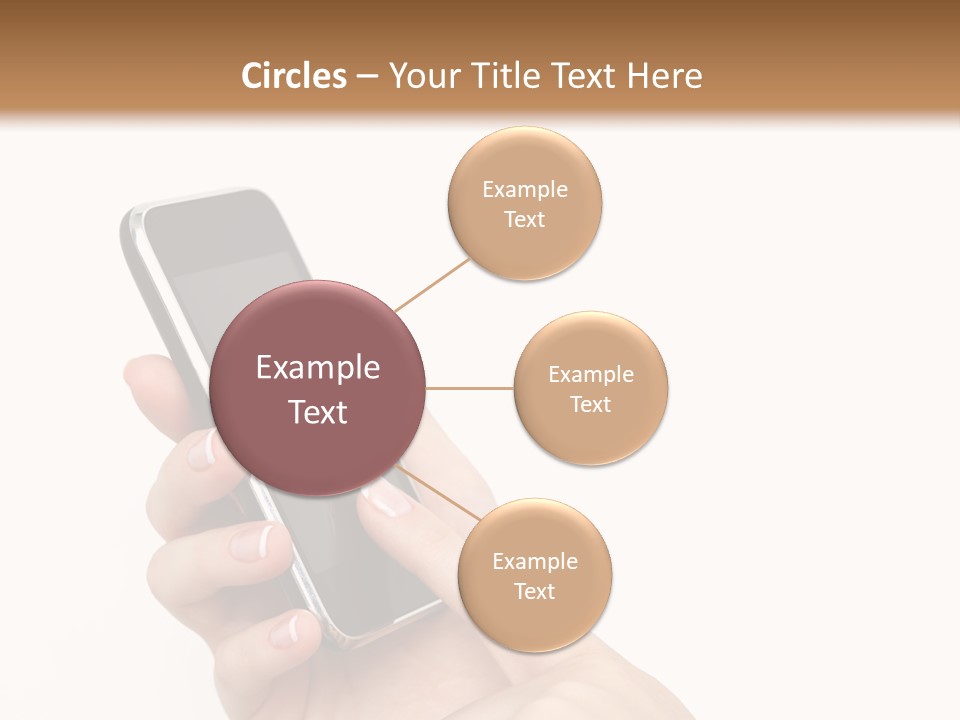 Circles – Your Title Text Here

Example Text

Example Text

Example Text

Example Text